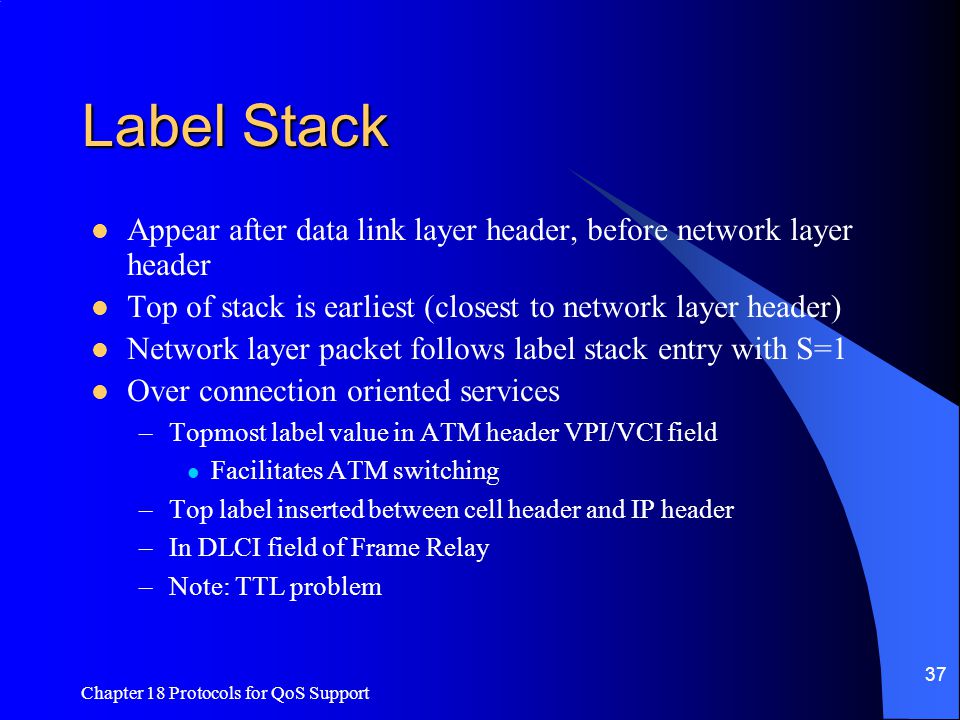 Label Stack

- Appear after data link layer header, before network layer header
- Top of stack is earliest (closest to network layer header)
- Network layer packet follows label stack entry with S=1
- Over connection oriented services
  – Topmost label value in ATM header VPI/VCI field
    - Facilitates ATM switching
  – Top label inserted between cell header and IP header
  – In DLCI field of Frame Relay
  – Note: TTL problem

Chapter 18 Protocols for QoS Support

37